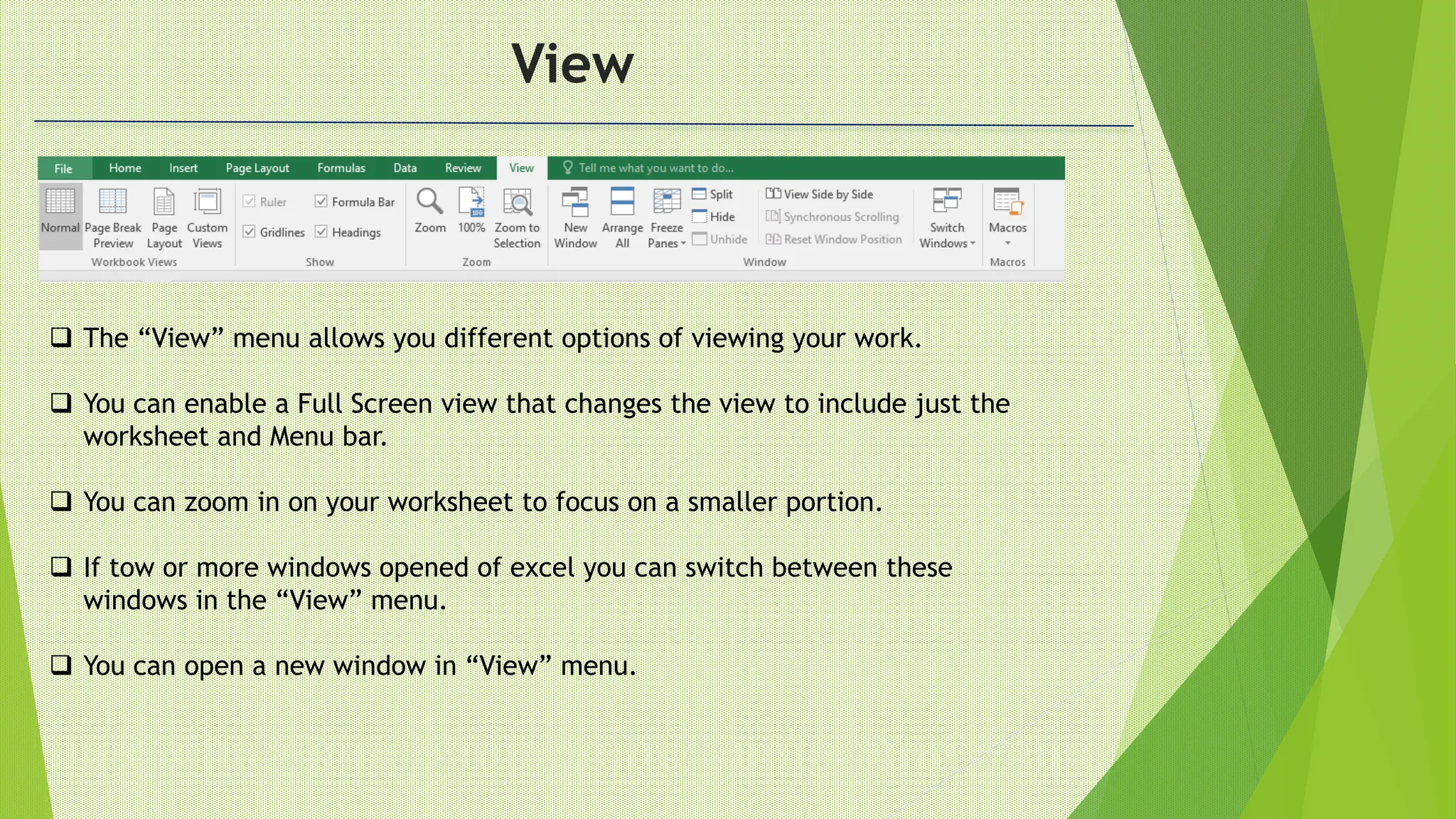 View

File Home Insert Page Layout Formulas Data Review View Tell me what you want to do...

Normal Page Break Preview Page Layout Custom Views
Workbook Views

Ruler Formula Bar Gridlines Headings
Show

Zoom 100% Zoom to Selection
Zoom

New Window Arrange All Freeze Panes Split Hide Unhide View Side by Side Synchronous Scrolling Reset Window Position Switch Windows
Window

Macros
Macros

❑ The “View” menu allows you different options of viewing your work.

❑ You can enable a Full Screen view that changes the view to include just the worksheet and Menu bar.

❑ You can zoom in on your worksheet to focus on a smaller portion.

❑ If tow or more windows opened of excel you can switch between these windows in the “View” menu.

❑ You can open a new window in “View” menu.